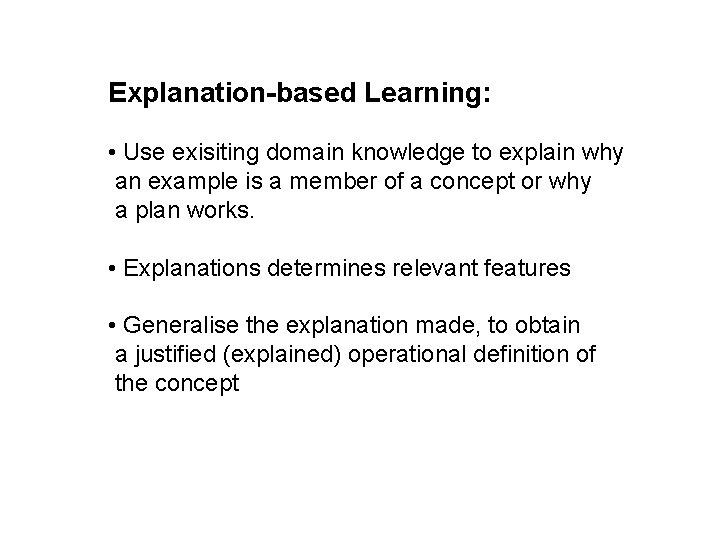 Explanation-based Learning:

• Use exisiting domain knowledge to explain why an example is a member of a concept or why a plan works.

• Explanations determines relevant features

• Generalise the explanation made, to obtain a justified (explained) operational definition of the concept